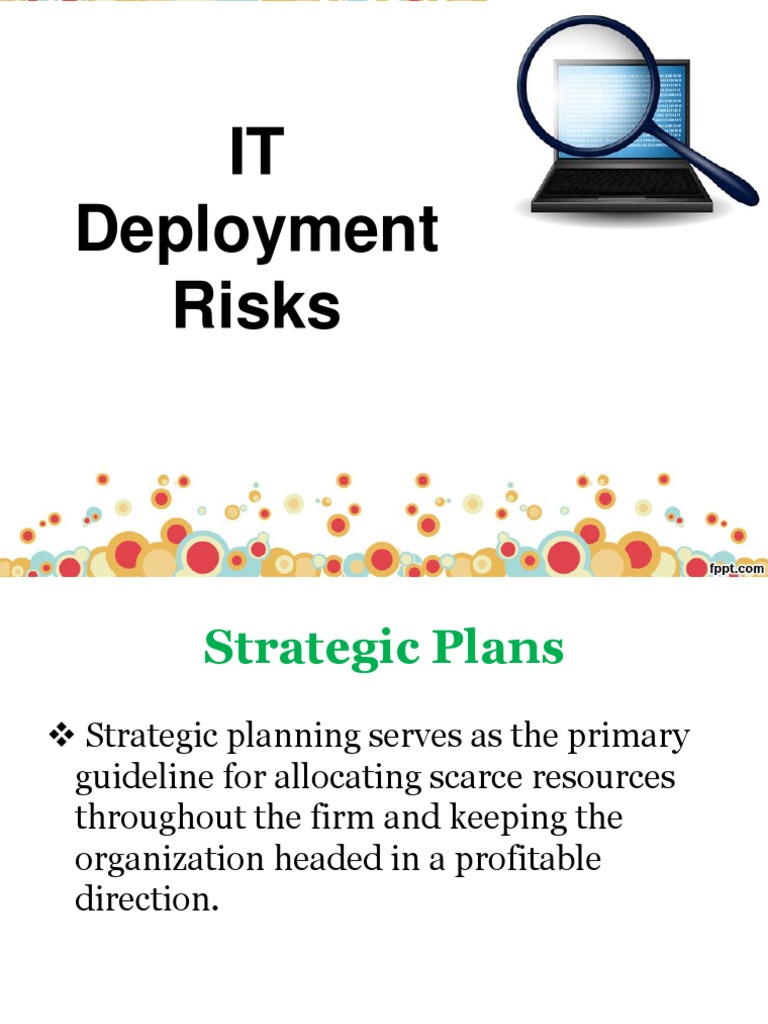 IT Deployment Risks

fppt.com

Strategic Plans

❖ Strategic planning serves as the primary guideline for allocating scarce resources throughout the firm and keeping the organization headed in a profitable direction.